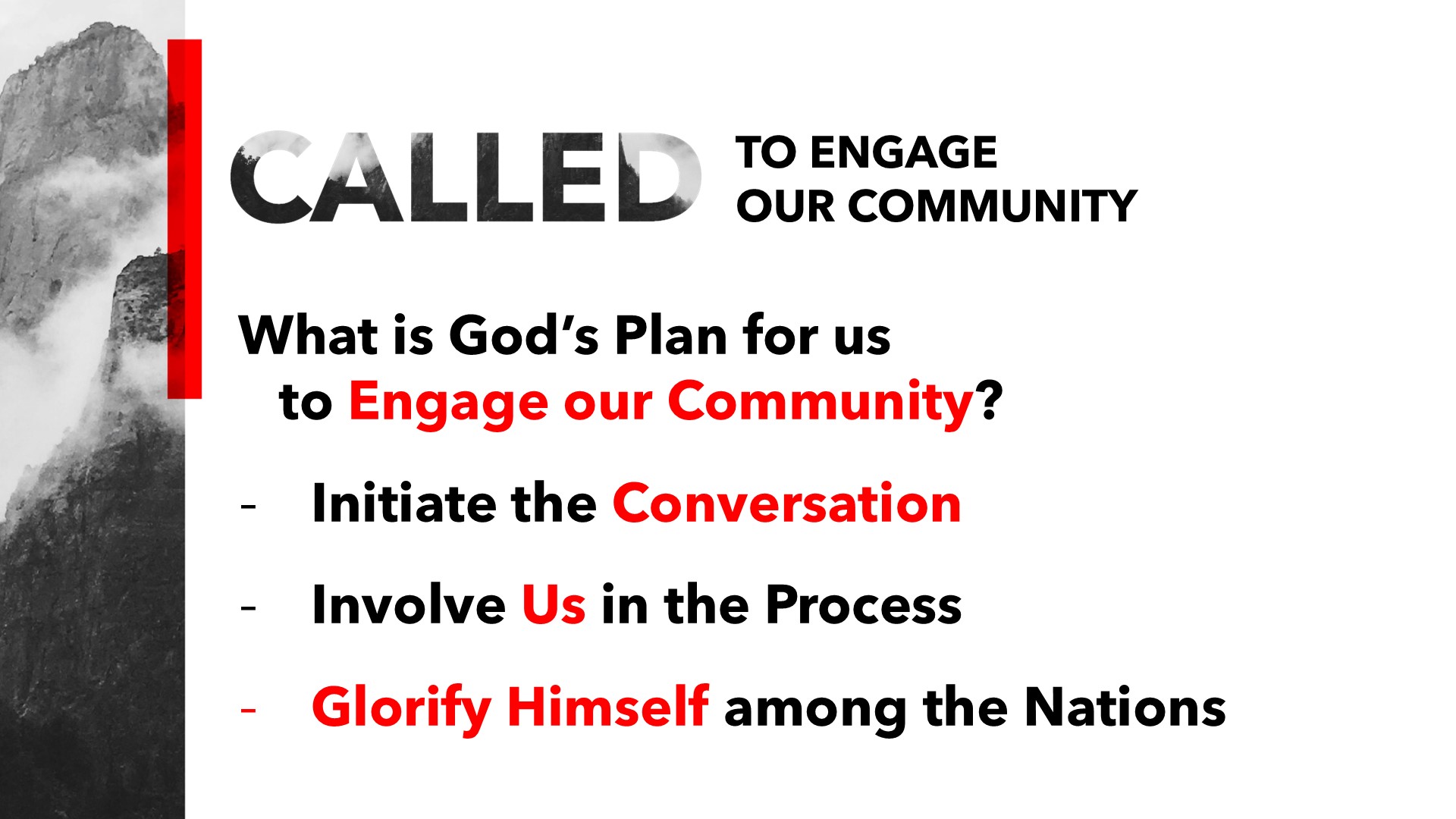 CALLED TO ENGAGE OUR COMMUNITY

What is God's Plan for us to Engage our Community?

- Initiate the Conversation

- Involve Us in the Process

- Glorify Himself among the Nations